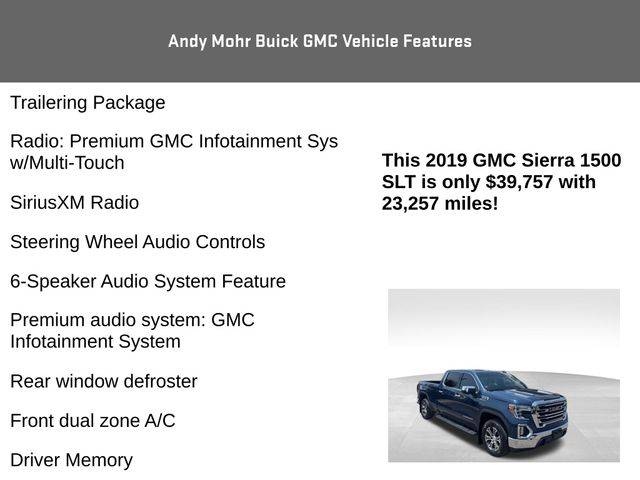 Andy Mohr Buick GMC Vehicle Features

Trailering Package

Radio: Premium GMC Infotainment Sys w/Multi-Touch

SiriusXM Radio

Steering Wheel Audio Controls

6-Speaker Audio System Feature

Premium audio system: GMC Infotainment System

Rear window defroster

Front dual zone A/C

Driver Memory

This 2019 GMC Sierra 1500 SLT is only $39,757 with 23,257 miles!